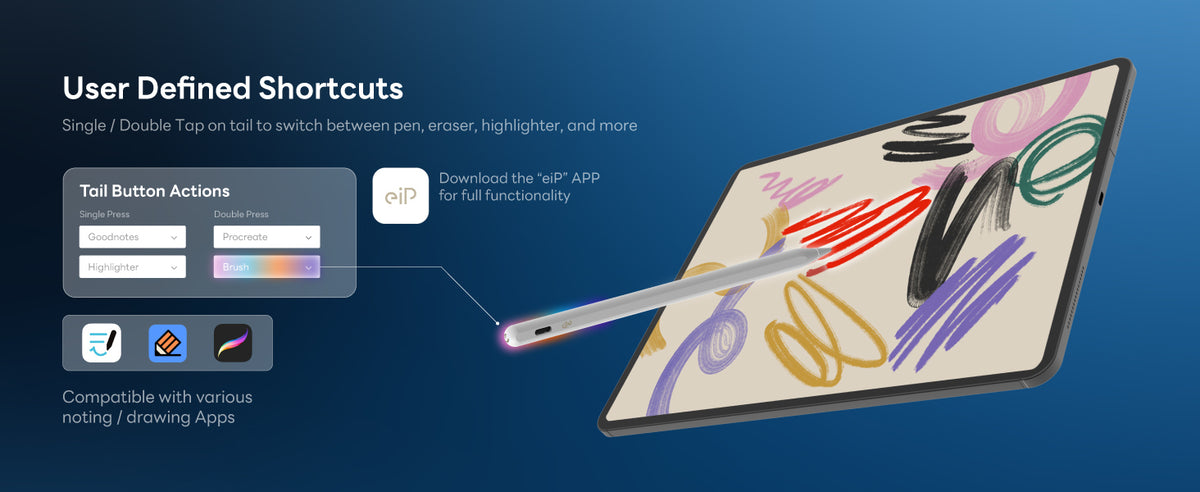 User Defined Shortcuts

Single / Double Tap on tail to switch between pen, eraser, highlighter, and more

Tail Button Actions

Single Press

Goodnotes

Highlighter

Double Press

Procreate

Brush

eiP

Download the "eiP" APP for full functionality

Compatible with various noting / drawing Apps